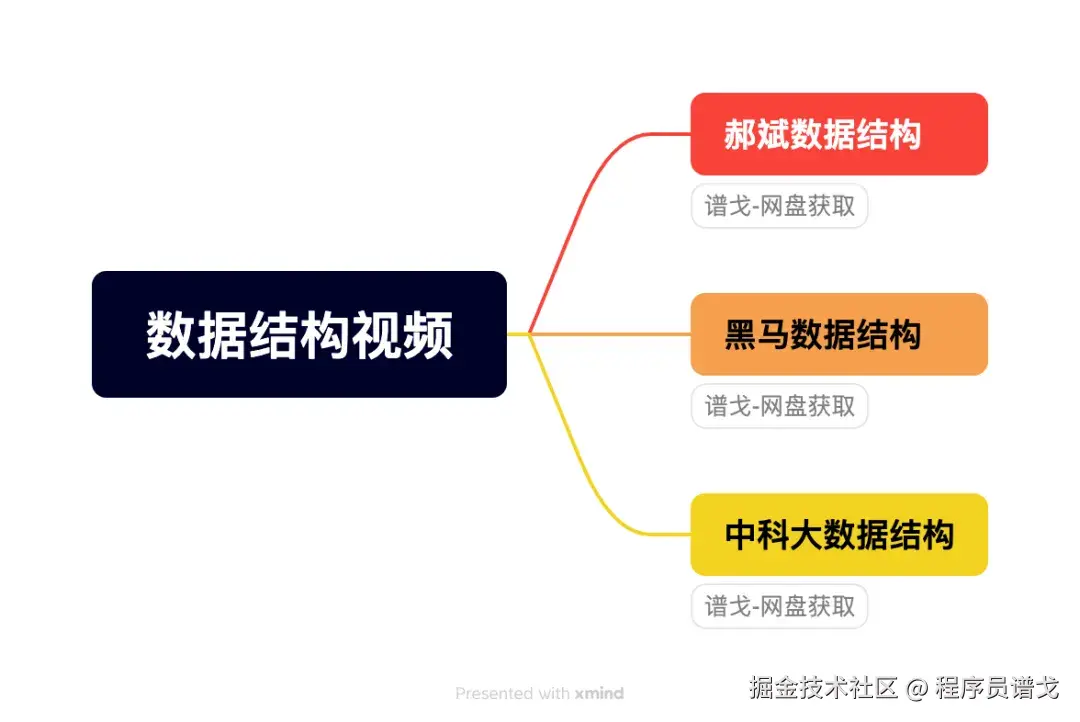 数据结构视频

郝斌数据结构

谱戈-网盘获取

黑马数据结构

谱戈-网盘获取

中科大数据结构

谱戈-网盘获取

Presented with xmind

掘金技术社区 @ 程序员谱戈